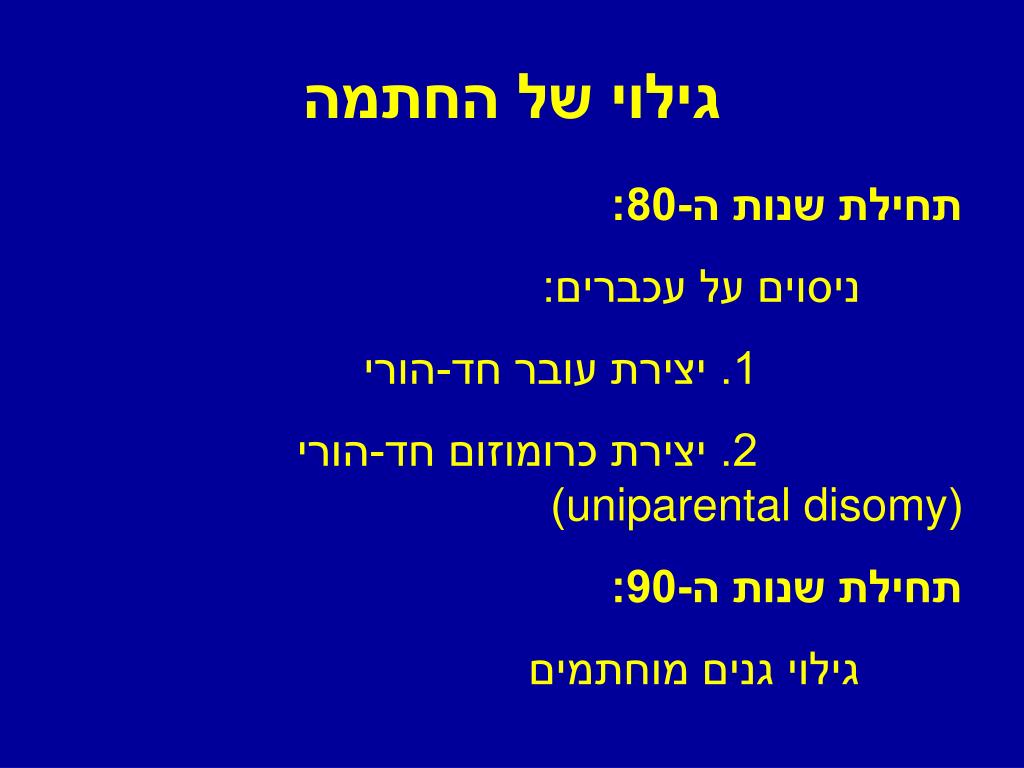 גילוי של החתמה

תחילת שנות ה-80:

ניסוים על עכברים:

1. יצירת עובר חד-הורי

2. יצירת כרומוזום חד-הורי (uniparental disomy)

תחילת שנות ה-90:

גילוי גנים מוחתמים